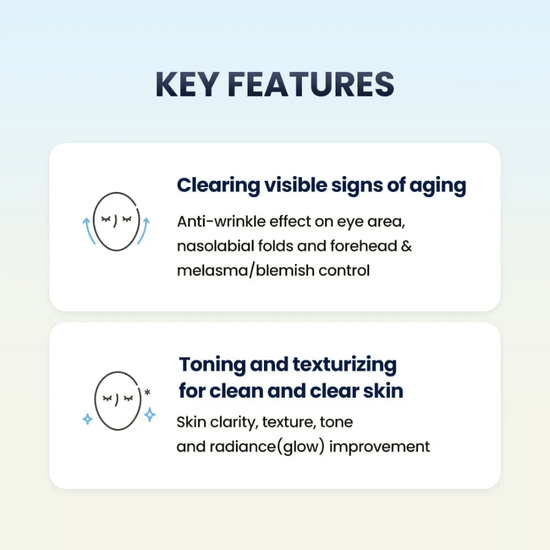 KEY FEATURES

Clearing visible signs of aging

Anti-wrinkle effect on eye area, nasolabial folds and forehead & melasma/blemish control

Toning and texturizing for clean and clear skin

Skin clarity, texture, tone and radiance(glow) improvement